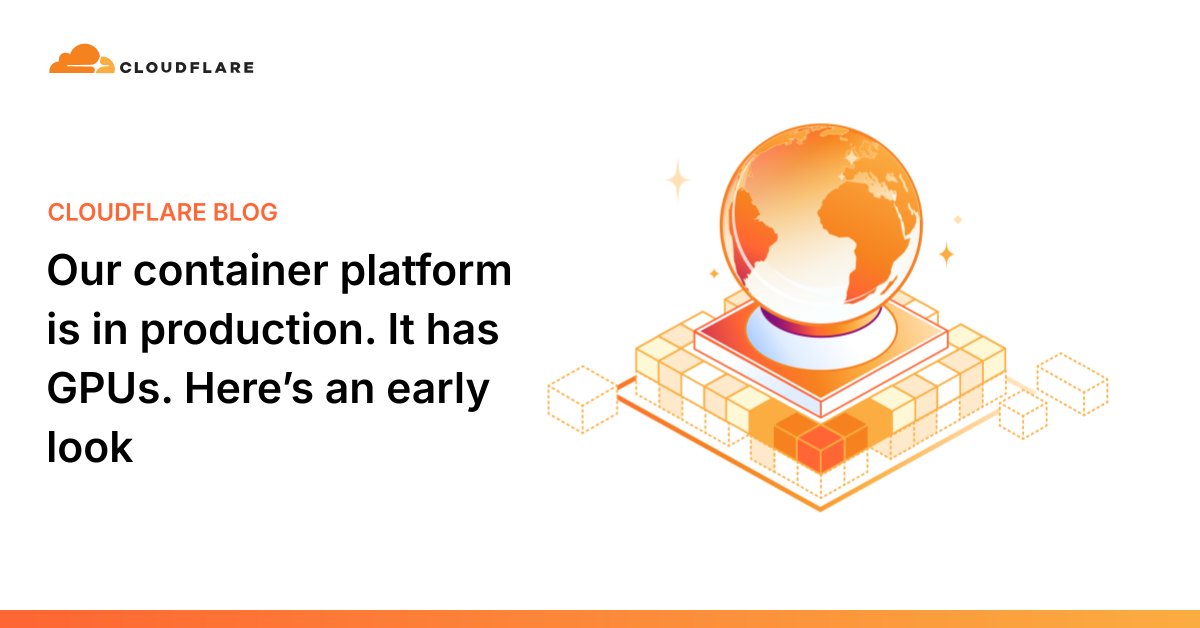 CLOUDFLARE

CLOUDFLARE BLOG

Our container platform is in production. It has GPUs. Here's an early look